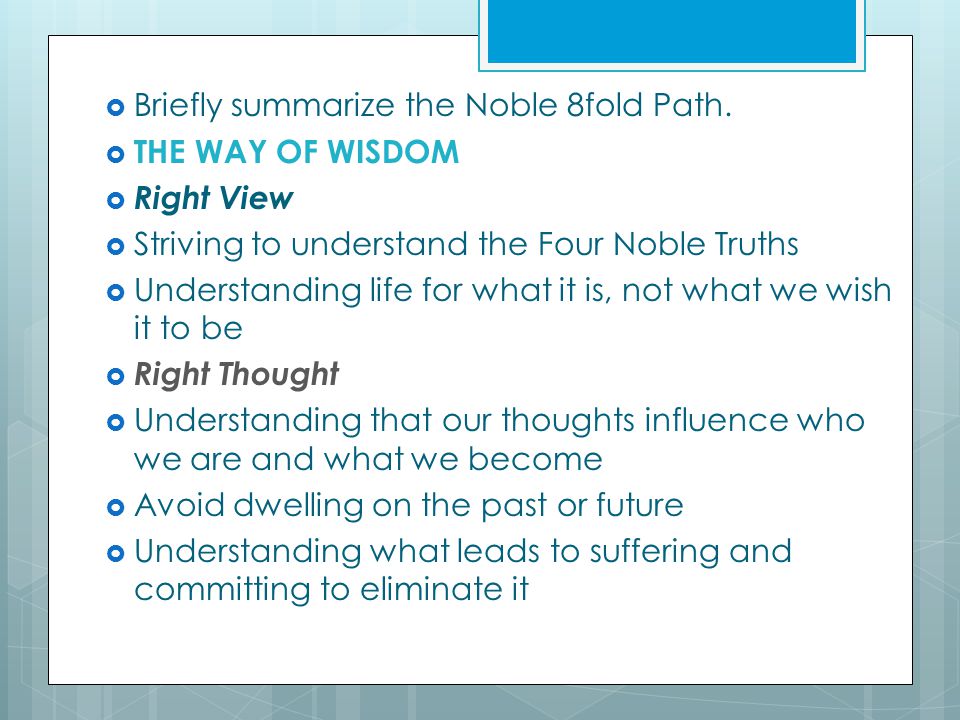 Briefly summarize the Noble 8fold Path.

THE WAY OF WISDOM

Right View

Striving to understand the Four Noble Truths

Understanding life for what it is, not what we wish it to be

Right Thought

Understanding that our thoughts influence who we are and what we become

Avoid dwelling on the past or future

Understanding what leads to suffering and committing to eliminate it